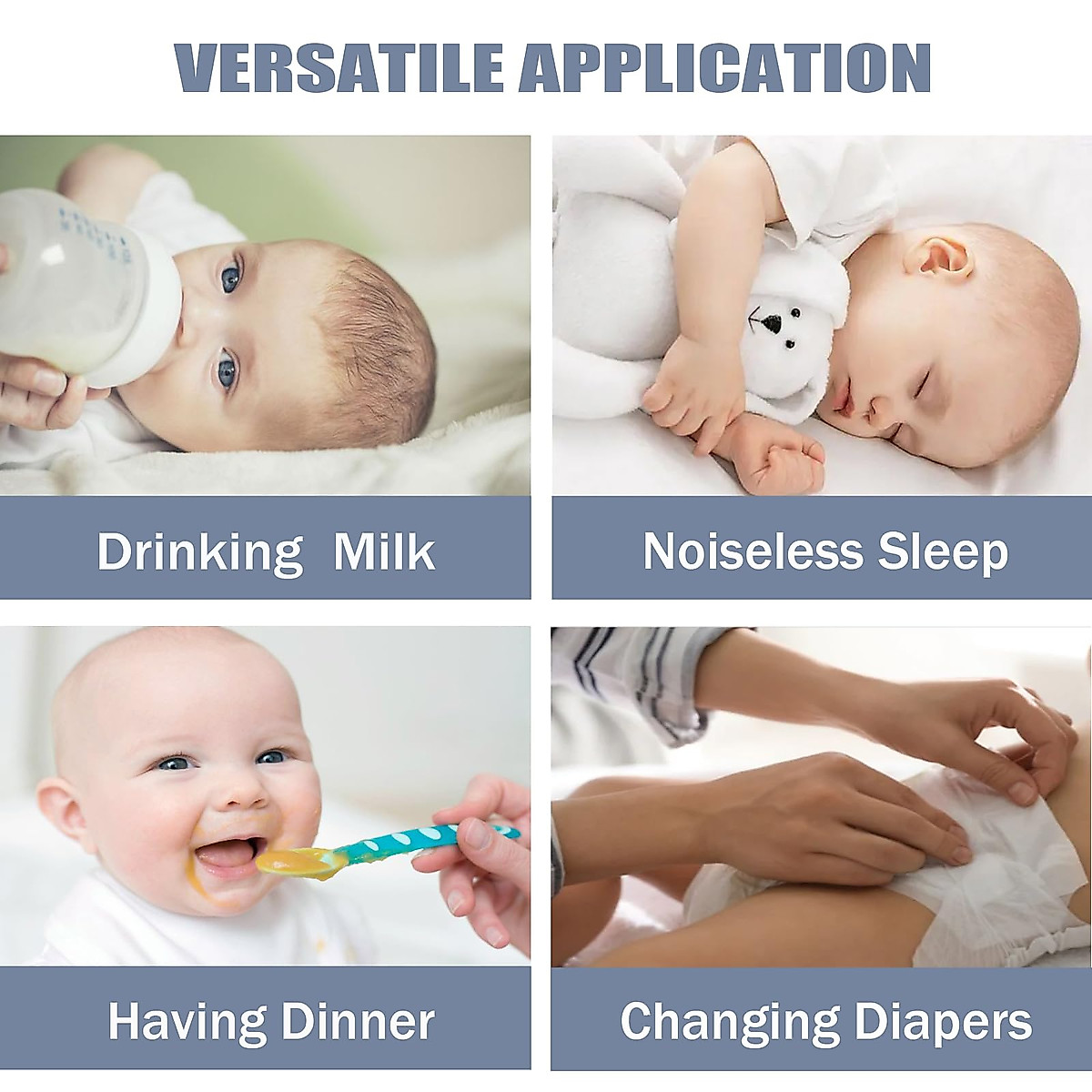 VERSATILE APPLICATION

Drinking Milk

Noiseless Sleep

Having Dinner

Changing Diapers